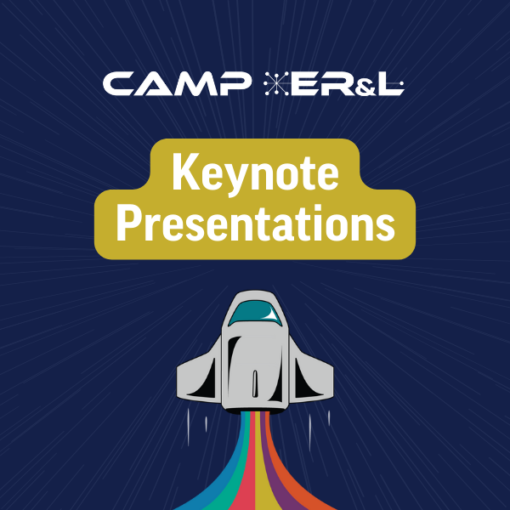 CAMP ER&L

Keynote Presentations